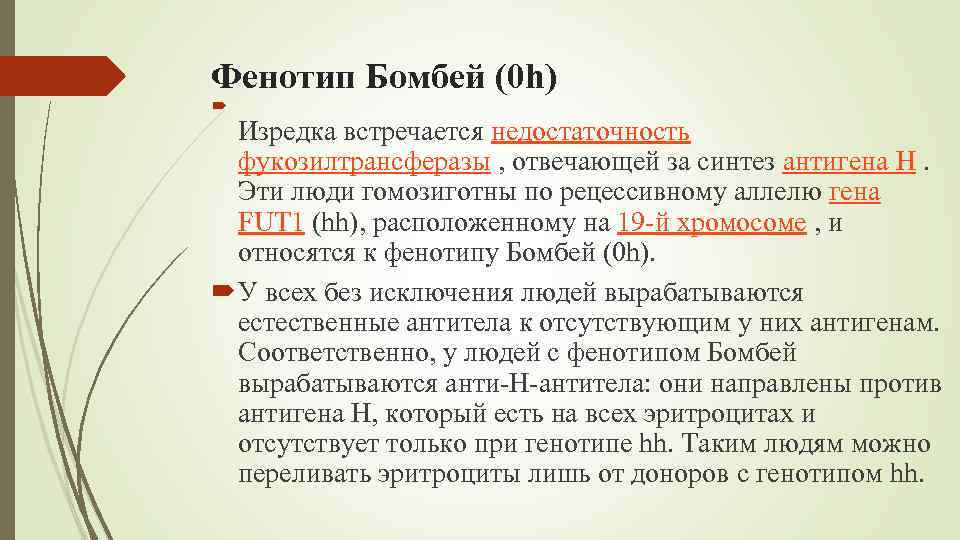 Фенотип Бомбей (0h)

Изредка встречается недостаточность фукозилтрансферазы , отвечающей за синтез антигена H . Эти люди гомозиготны по рецессивному аллелю гена FUT1 (hh), расположенному на 19-й хромосоме , и относятся к фенотипу Бомбей (0h).

У всех без исключения людей вырабатываются естественные антитела к отсутствующим у них антигенам. Соответственно, у людей с фенотипом Бомбей вырабатываются анти-H-антитела: они направлены против антигена H, который есть на всех эритроцитах и отсутствует только при генотипе hh. Таким людям можно переливать эритроциты лишь от доноров с генотипом hh.